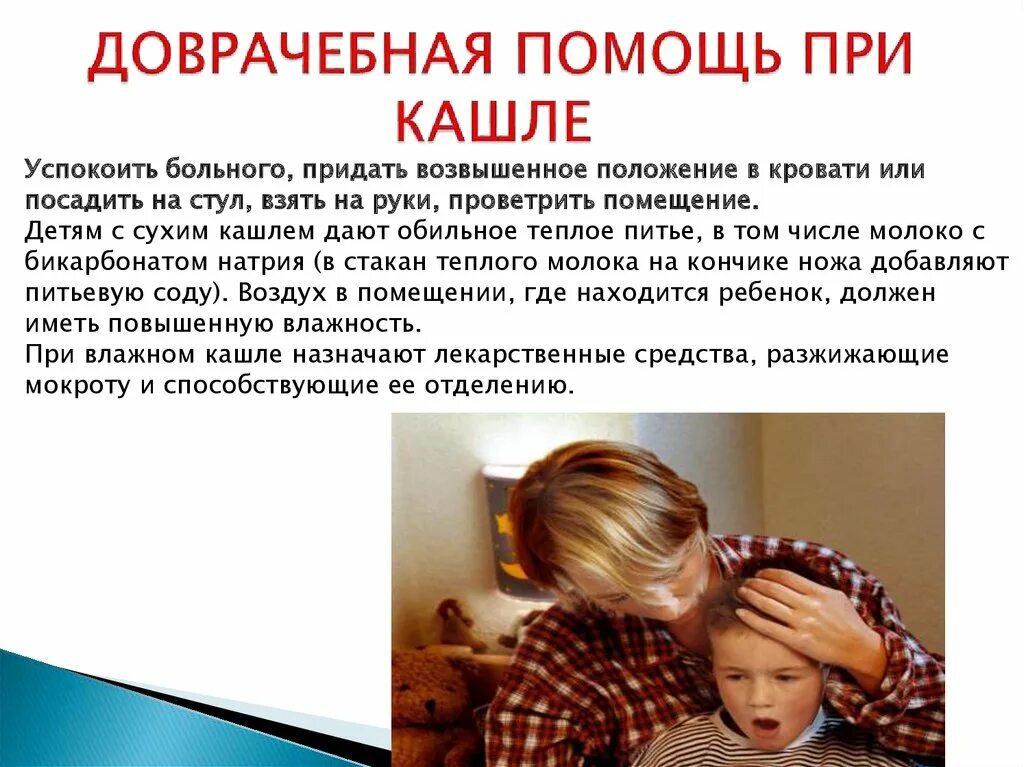 ДОВРАЧЕБНАЯ ПОМОЩЬ ПРИ КАШЛЕ

Успокоить больного, придать возвышенное положение в кровати или посадить на стул, взять на руки, проветрить помещение.
Детям с сухим кашлем дают обильное теплое питье, в том числе молоко с бикарбонатом натрия (в стакан теплого молока на кончике ножа добавляют питьевую соду). Воздух в помещении, где находится ребенок, должен иметь повышенную влажность.
При влажном кашле назначают лекарственные средства, разжижающие мокроту и способствующие ее отделению.